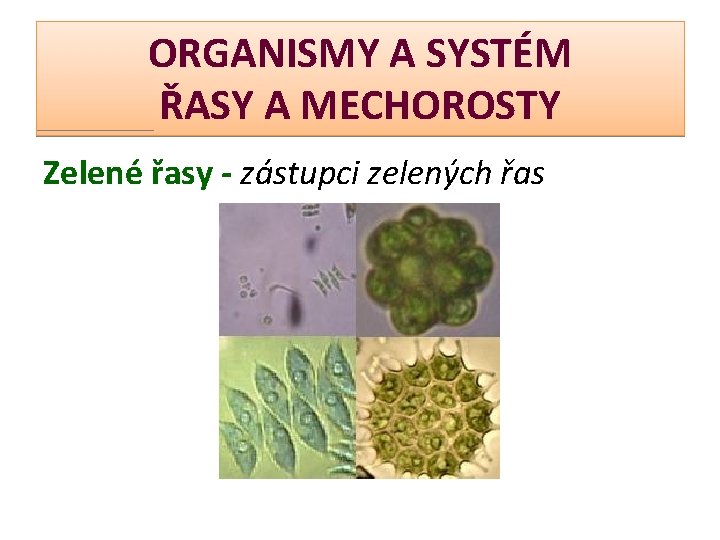 ORGANISMY A SYSTÉM
ŘASY A MECHOROSTY

Zelené řasy - zástupci zelených řas